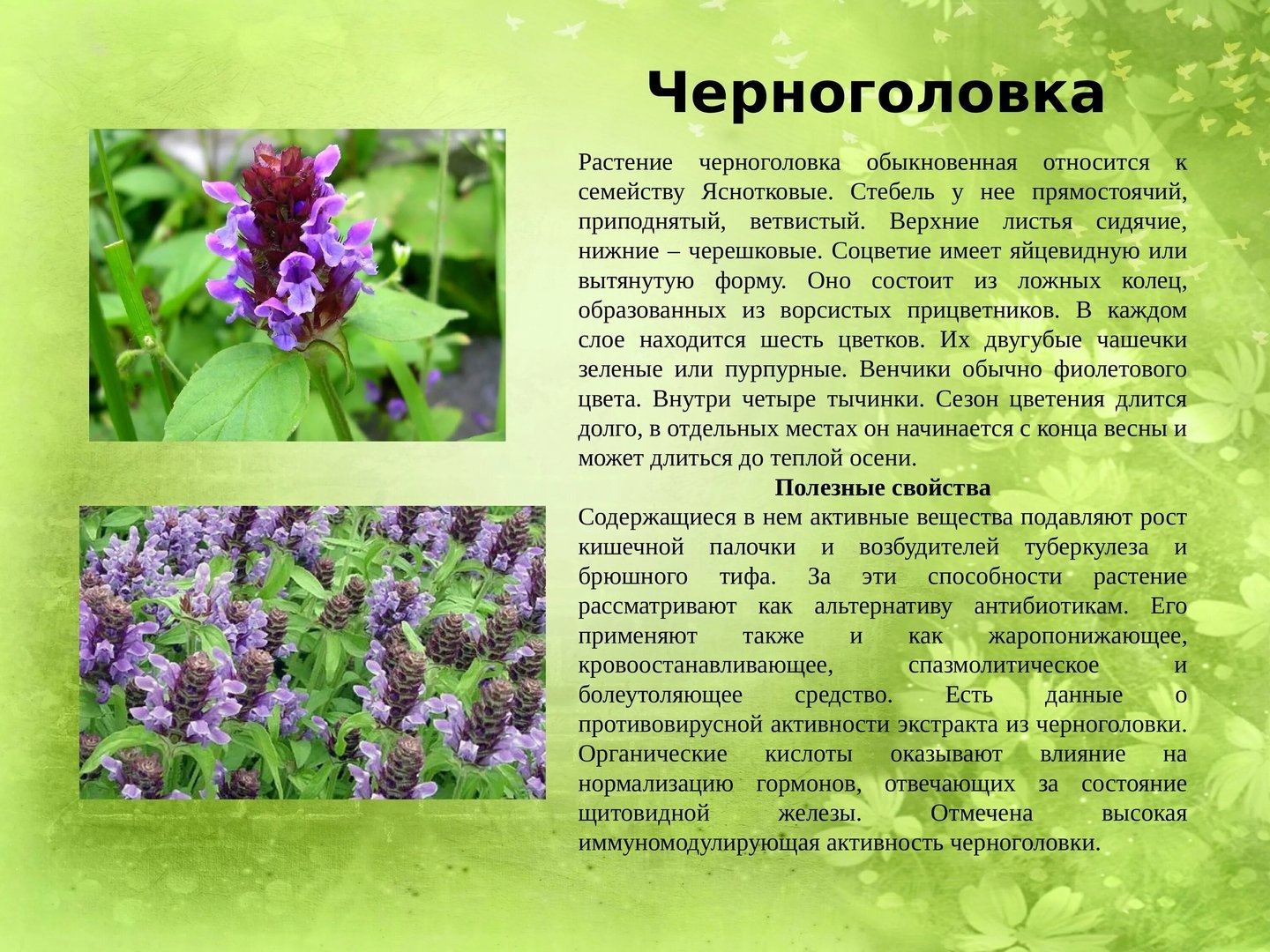 Черноголовка

Растение черноголовка обыкновенная относится к семейству Яснотковые. Стебель у нее прямостоячий, приподнятый, ветвистый. Верхние листья сидячие, нижние – черешковые. Соцветие имеет яйцевидную или вытянутую форму. Оно состоит из ложных колец, образованных из ворсистых прицветников. В каждом слое находится шесть цветков. Их двугубые чашечки зеленые или пурпурные. Венчики обычно фиолетового цвета. Внутри четыре тычинки. Сезон цветения длится долго, в отдельных местах он начинается с конца весны и может длиться до теплой осени.

Полезные свойства

Содержащиеся в нем активные вещества подавляют рост кишечной палочки и возбудителей туберкулеза и брюшного тифа. За эти способности растение рассматривают как альтернативу антибиотикам. Его применяют также и как жаропонижающее, кровоостанавливающее, спазмолитическое и болеутоляющее средство. Есть данные о противовирусной активности экстракта из черноголовки. Органические кислоты оказывают влияние на нормализацию гормонов, отвечающих за состояние щитовидной железы. Отмечена высокая иммуномодулирующая активность черноголовки.